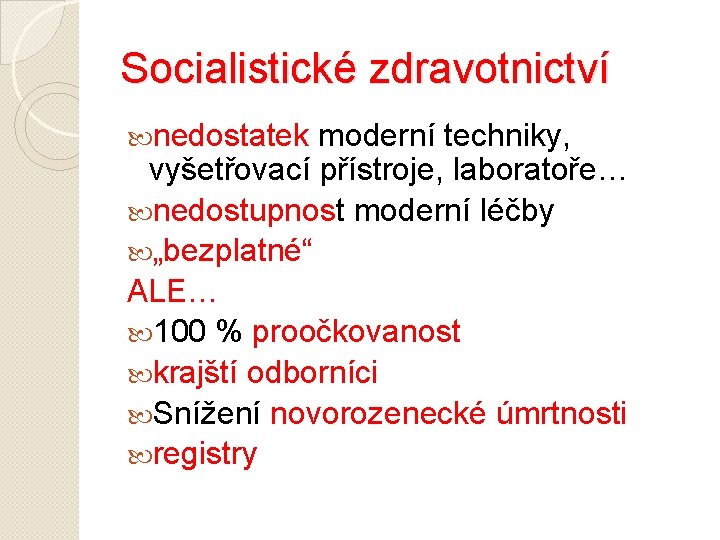 Socialistické zdravotnictví

nedostatek moderní techniky, vyšetřovací přístroje, laboratoře…

nedostupnost moderní léčby

„bezplatné“

ALE…

100 % proočkovanost

krajští odborníci

Snížení novorozenecké úmrtnosti

registry